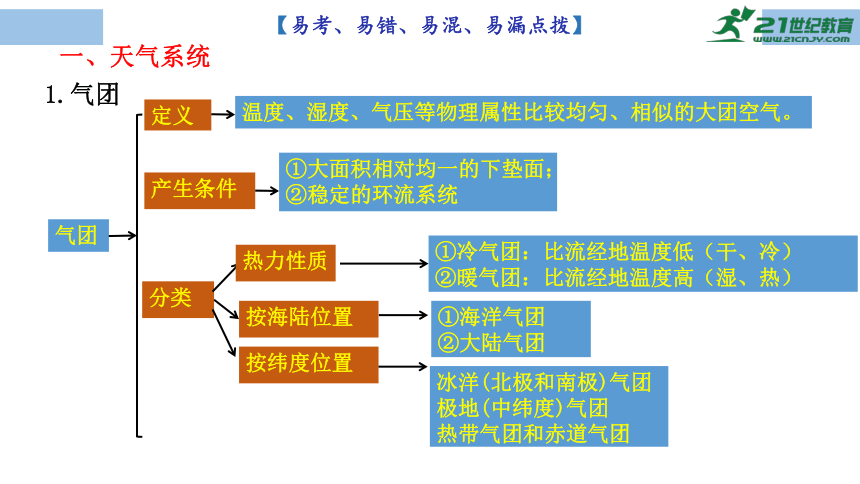 【易考、易错、易混、易漏点拨】

21世纪教育
www.21cnjy.com

一、天气系统

1. 气团

气团

定义

温度、湿度、气压等物理属性比较均匀、相似的大团空气。

产生条件

①大面积相对均一的下垫面；
②稳定的环流系统

分类

热力性质

①冷气团：比流经地温度低（干、冷）
②暖气团：比流经地温度高（湿、热）

按海陆位置

①海洋气团
②大陆气团

按纬度位置

冰洋(北极和南极)气团
极地(中纬度)气团
热带气团和赤道气团